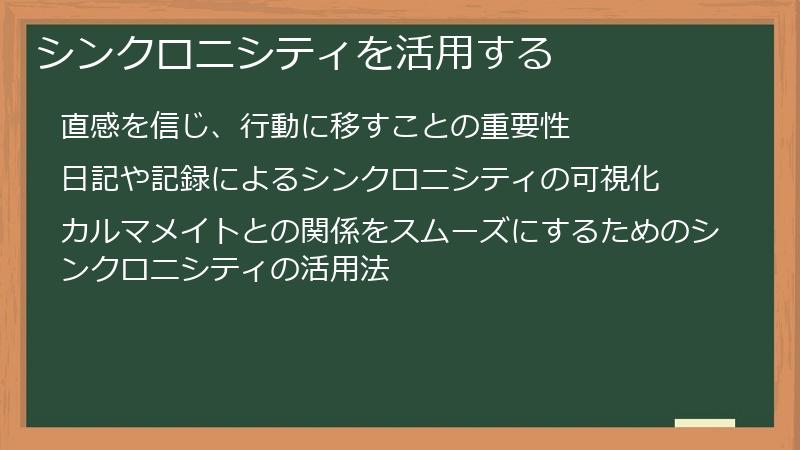 シンクロニシティを活用する

直感を信じ、行動に移すことの重要性

日記や記録によるシンクロニシティの可視化

カルマメイトとの関係をスムーズにするためのシンクロニシティの活用法